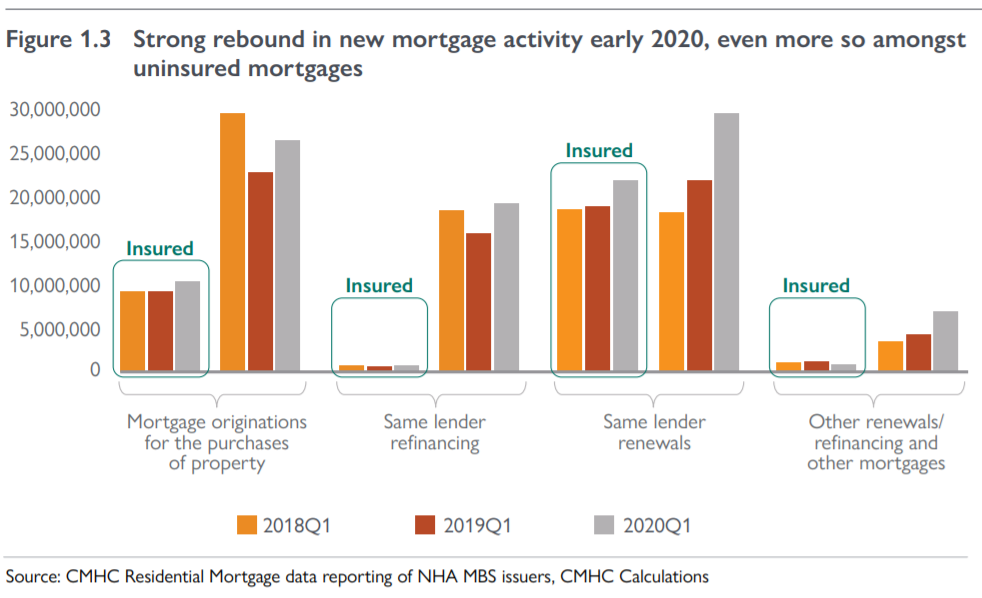 Figure 1.3 Strong rebound in new mortgage activity early 2020, even more so amongst uninsured mortgages

30,000,000
25,000,000
20,000,000
15,000,000
10,000,000
5,000,000
0

Insured
Insured
Insured
Insured

Mortgage originations for the purchases of property

Same lender refinancing

Same lender renewals

Other renewals/ refinancing and other mortgages

2018Q1
2019Q1
2020Q1

Source: CMHC Residential Mortgage data reporting of NHA MBS issuers, CMHC Calculations